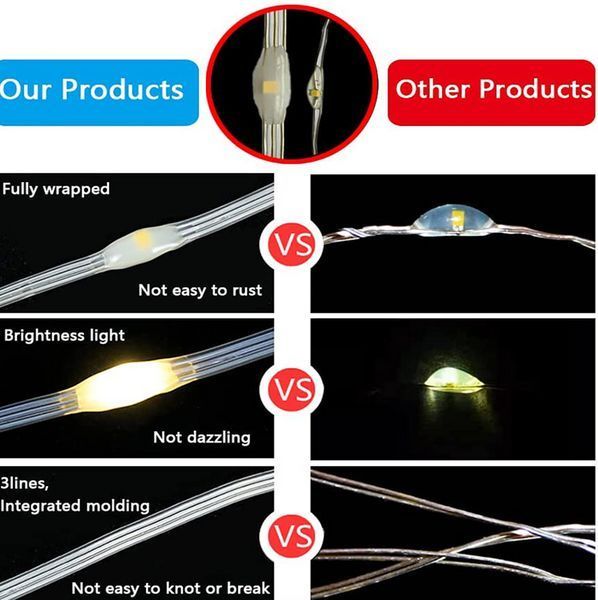 Our Products

Other Products

Fully wrapped

Not easy to rust

VS

Brightness light

Not dazzling

VS

3lines,
Integrated molding

Not easy to knot or break

VS